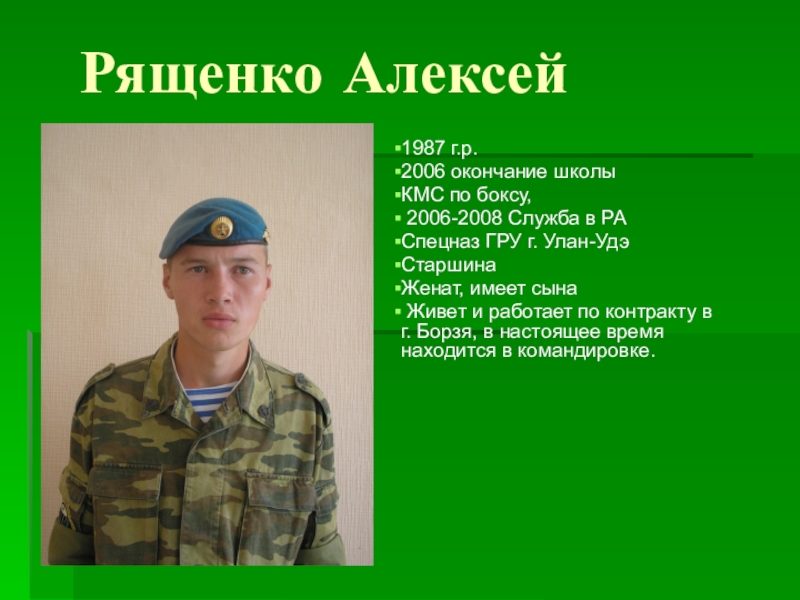 Рященко Алексей

▪1987 г.р.
▪2006 окончание школы
▪КМС по боксу,
▪ 2006-2008 Служба в РА
▪Спецназ ГРУ г. Улан-Удэ
▪Старшина
▪Женат, имеет сына
▪ Живет и работает по контракту в г. Борзя, в настоящее время находится в командировке.